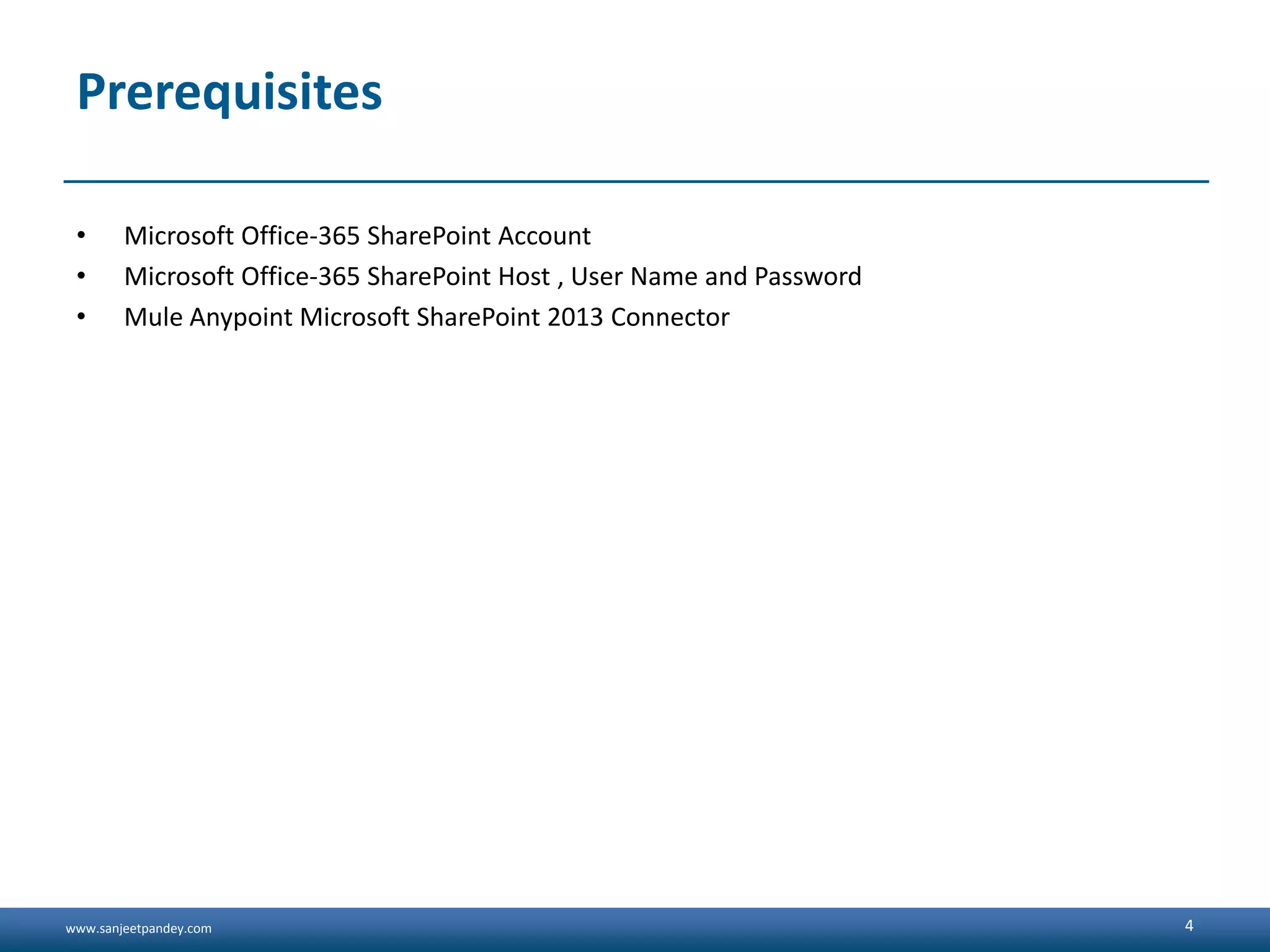 Prerequisites

• Microsoft Office-365 SharePoint Account
• Microsoft Office-365 SharePoint Host , User Name and Password
• Mule Anypoint Microsoft SharePoint 2013 Connector

www.sanjeetpandey.com

4